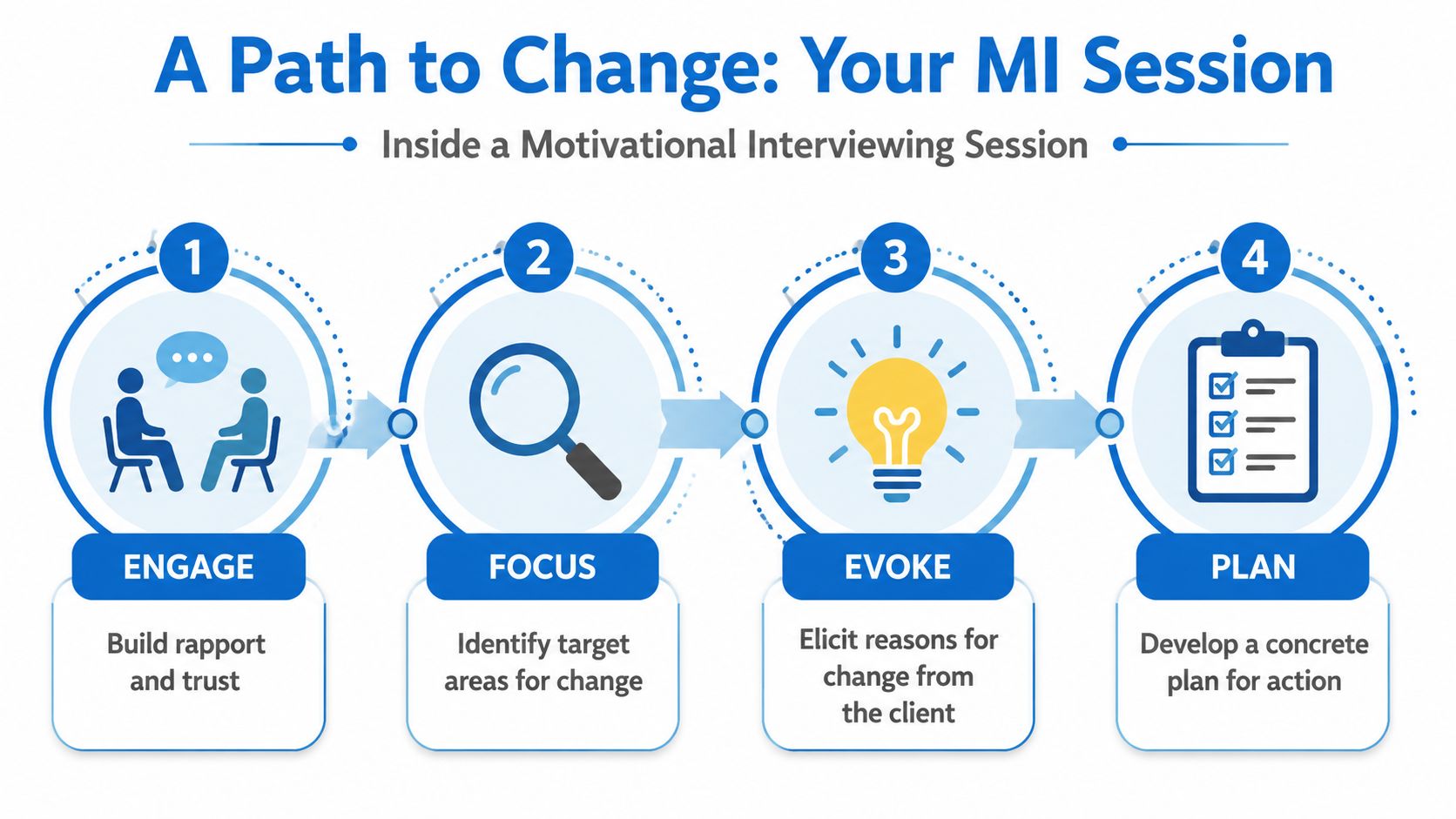 A Path to Change: Your MI Session

Inside a Motivational Interviewing Session

1

ENGAGE

Build rapport and trust

2

FOCUS

Identify target areas for change

3

EVOKE

Elicit reasons for change from the client

4

PLAN

Develop a concrete plan for action